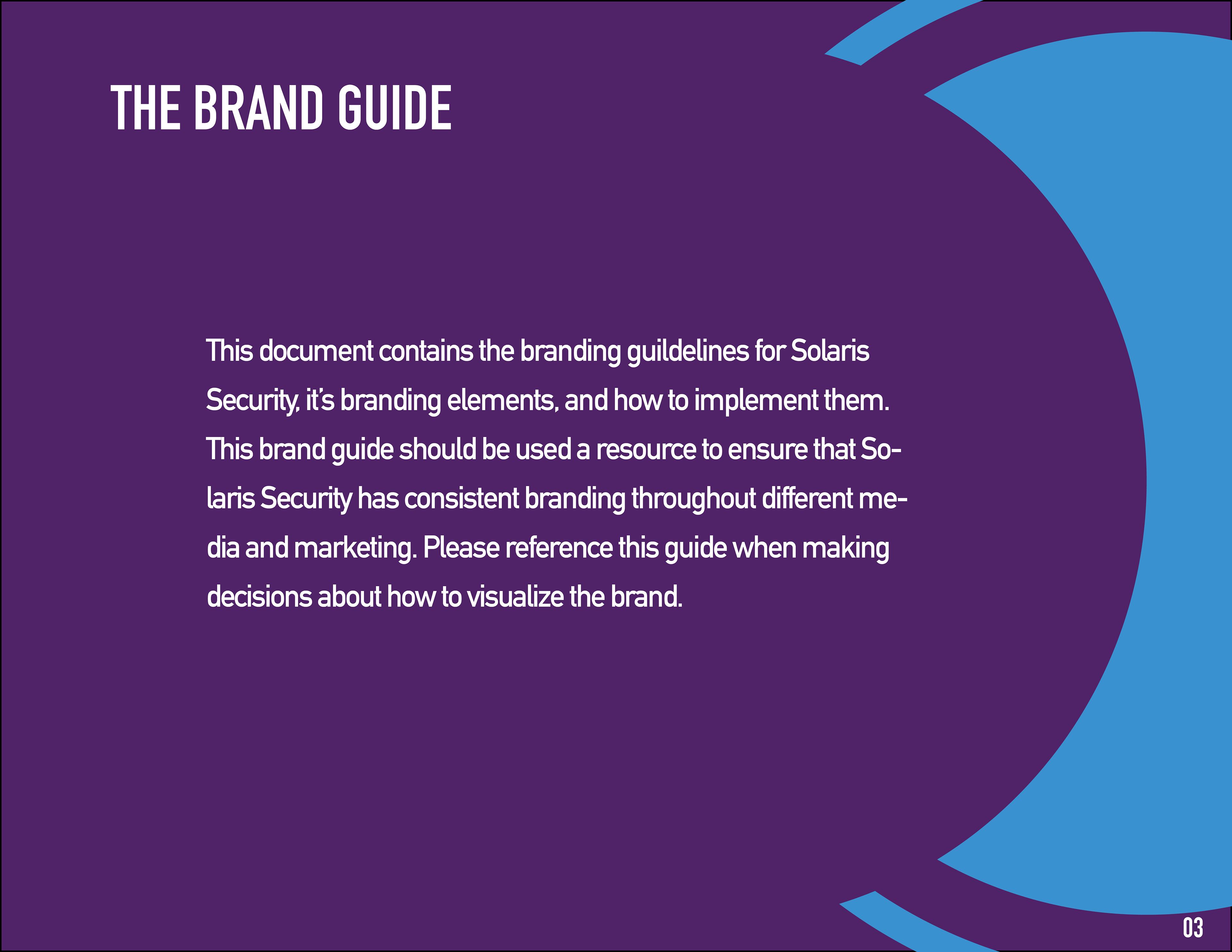 THE BRAND GUIDE

This document contains the branding guildelines for Solaris Security, it's branding elements, and how to implement them. This brand guide should be used a resource to ensure that Solaris Security has consistent branding throughout different media and marketing. Please reference this guide when making decisions about how to visualize the brand.

03